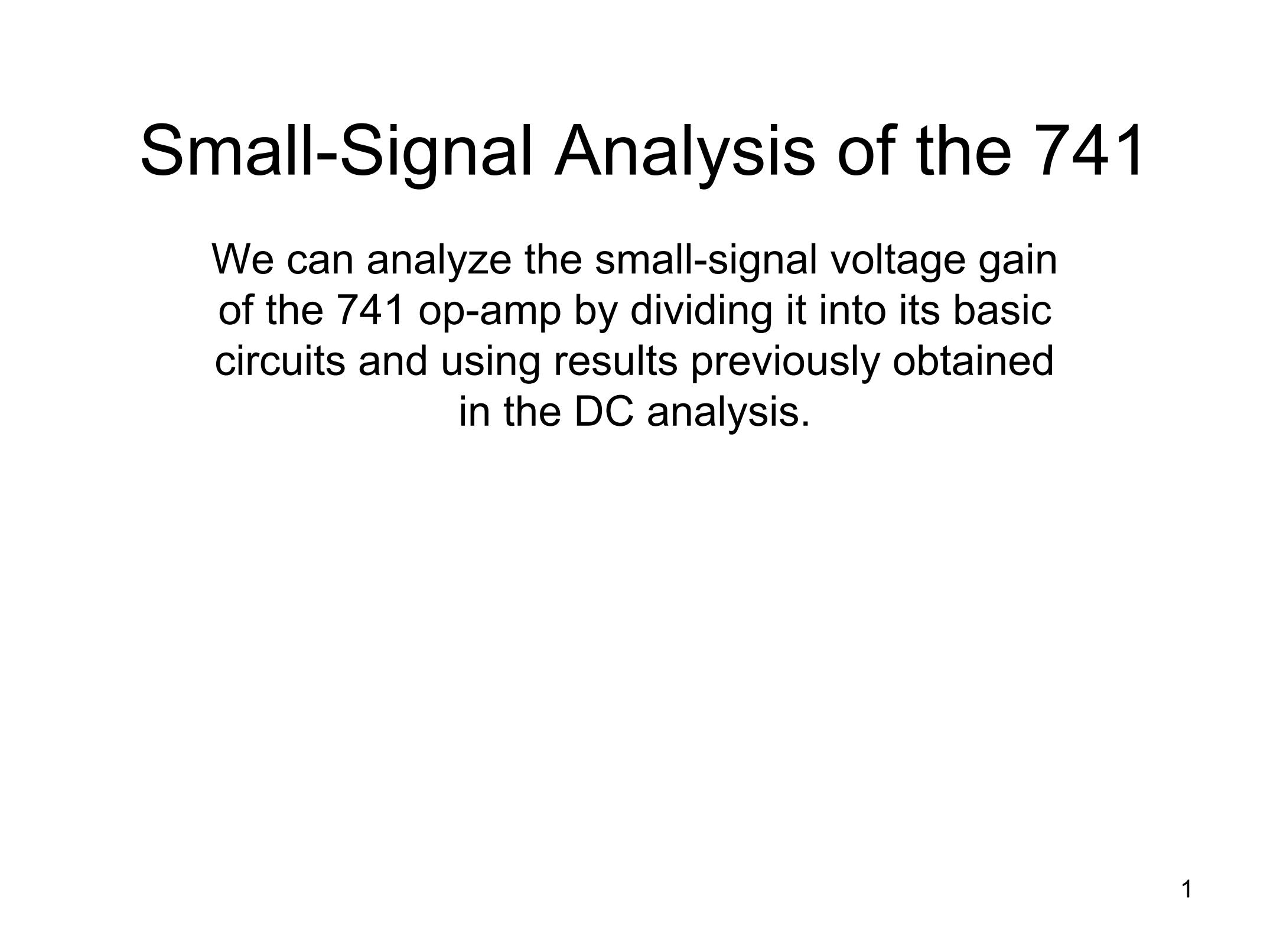 Small-Signal Analysis of the 741

We can analyze the small-signal voltage gain of the 741 op-amp by dividing it into its basic circuits and using results previously obtained in the DC analysis.

1